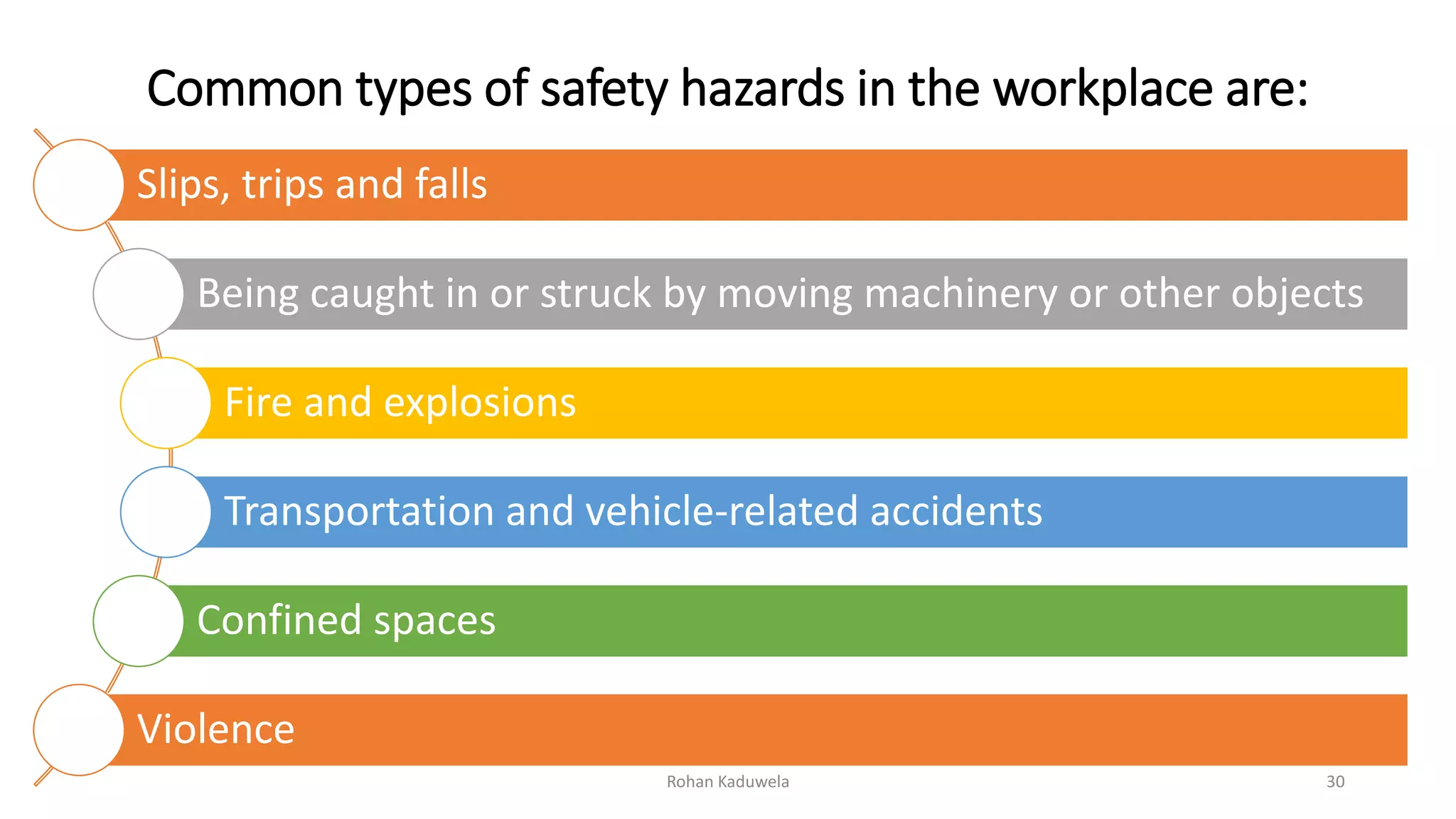 Common types of safety hazards in the workplace are:

Slips, trips and falls

Being caught in or struck by moving machinery or other objects

Fire and explosions

Transportation and vehicle-related accidents

Confined spaces

Violence

Rohan Kaduwela

30